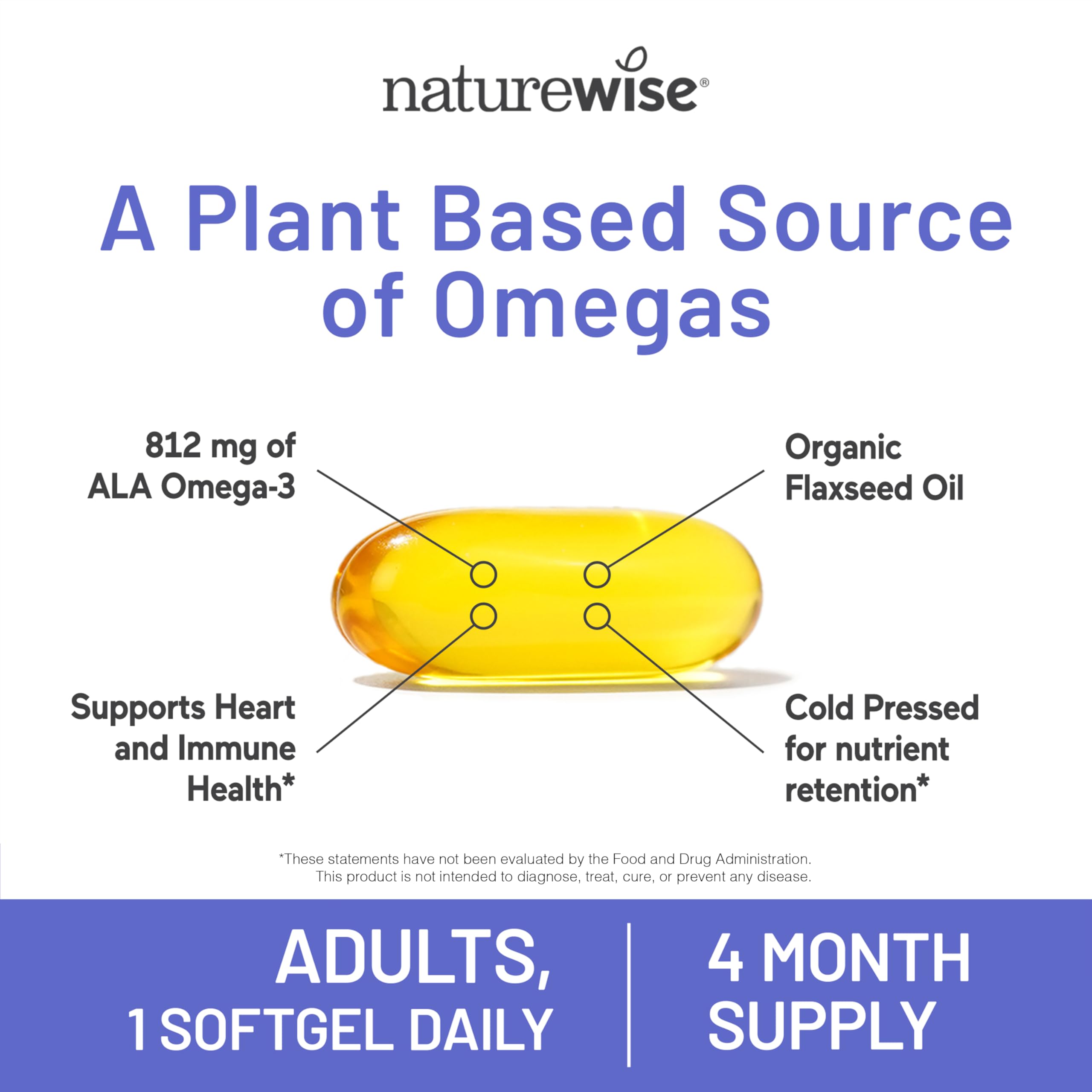 naturewise®

A Plant Based Source of Omegas

812 mg of ALA Omega-3

Organic Flaxseed Oil

Supports Heart and Immune Health*

Cold Pressed for nutrient retention*

*These statements have not been evaluated by the Food and Drug Administration. This product is not intended to diagnose, treat, cure, or prevent any disease.

ADULTS, 1 SOFTGEL DAILY

4 MONTH SUPPLY